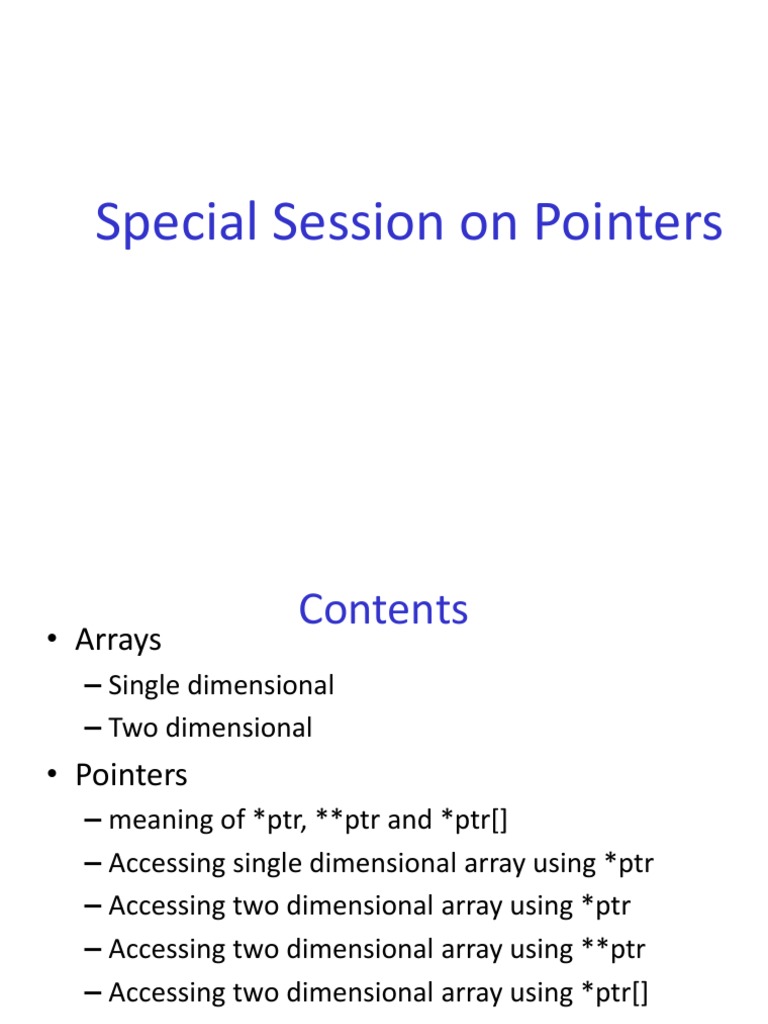 Special Session on Pointers

Contents

• Arrays
– Single dimensional
– Two dimensional
• Pointers
– meaning of *ptr, **ptr and *ptr[]
– Accessing single dimensional array using *ptr
– Accessing two dimensional array using *ptr
– Accessing two dimensional array using **ptr
– Accessing two dimensional array using *ptr[]